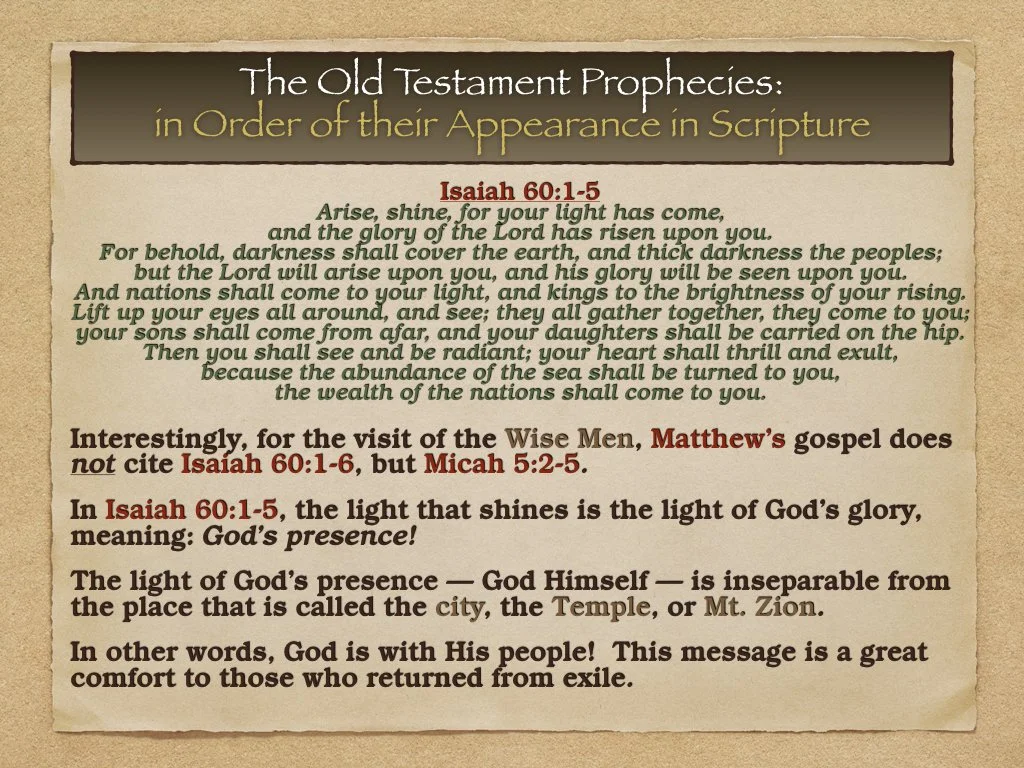 The Old Testament Prophecies:
in Order of their Appearance in Scripture

Isaiah 60:1-5
Arise, shine, for your light has come, and the glory of the Lord has risen upon you. For behold, darkness shall cover the earth, and thick darkness the peoples; but the Lord will arise upon you, and his glory will be seen upon you. And nations shall come to your light, and kings to the brightness of your rising. Lift up your eyes all around, and see; they all gather together, they come to you; your sons shall come from afar, and your daughters shall be carried on the hip. Then you shall see and be radiant; your heart shall thrill and exult, because the abundance of the sea shall be turned to you, the wealth of the nations shall come to you.

Interestingly, for the visit of the Wise Men, Matthew's gospel does not cite Isaiah 60:1-6, but Micah 5:2-5.

In Isaiah 60:1-5, the light that shines is the light of God's glory, meaning: God's presence!

The light of God's presence — God Himself — is inseparable from the place that is called the city, the Temple, or Mt. Zion.

In other words, God is with His people! This message is a great comfort to those who returned from exile.